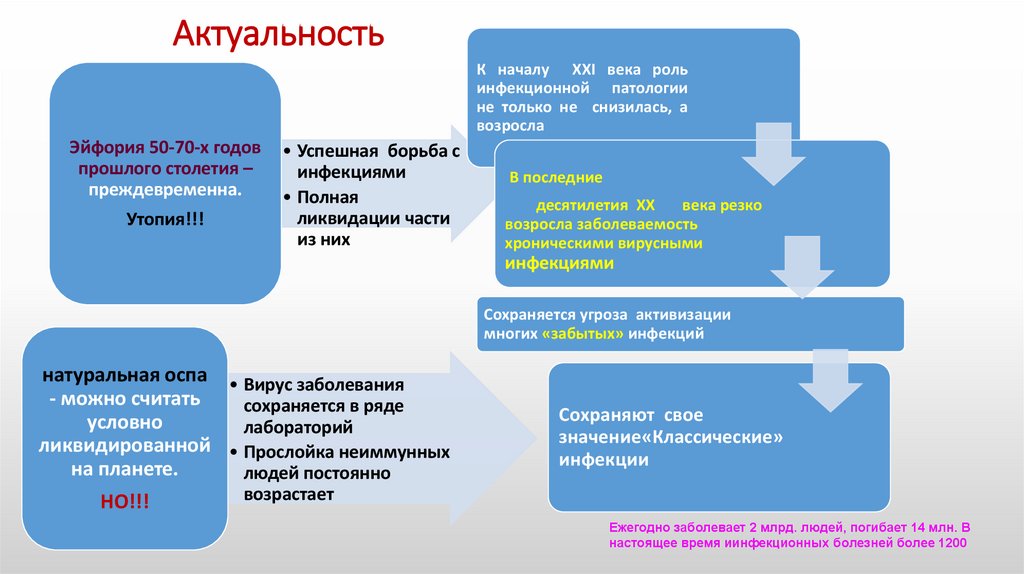 Актуальность

Эйфория 50-70-х годов прошлого столетия – преждевременна.

Утопия!!!

• Успешная борьба с инфекциями
• Полная ликвидации части из них

К началу XXI века роль инфекционной патологии не только не снизилась, а возросла

В последние десятилетия XX века резко возросла заболеваемость хроническими вирусными инфекциями

Сохраняется угроза активизации многих «забытых» инфекций

натуральная оспа - можно считать условно ликвидированной на планете.

НО!!!

• Вирус заболевания сохраняется в ряде лабораторий
• Прослойка неиммунных людей постоянно возрастает

Сохраняют свое значение«Классические» инфекции

Ежегодно заболевает 2 млрд. людей, погибает 14 млн. В настоящее время иинфекционных болезней более 1200